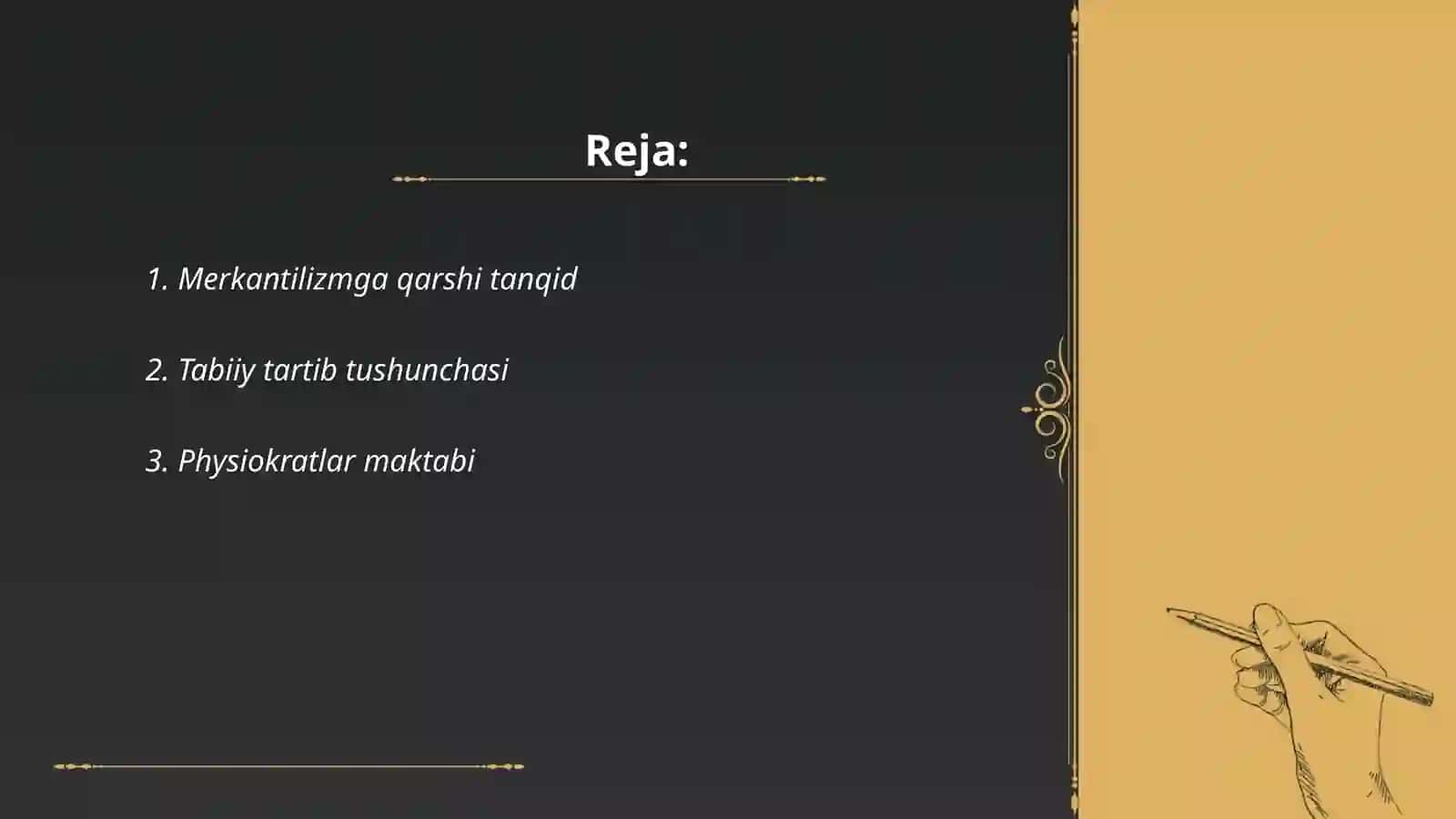 Reja:

1. Merkantilizmga qarshi tanqid

2. Tabiiy tartib tushunchasi

3. Physiokratlar maktabi